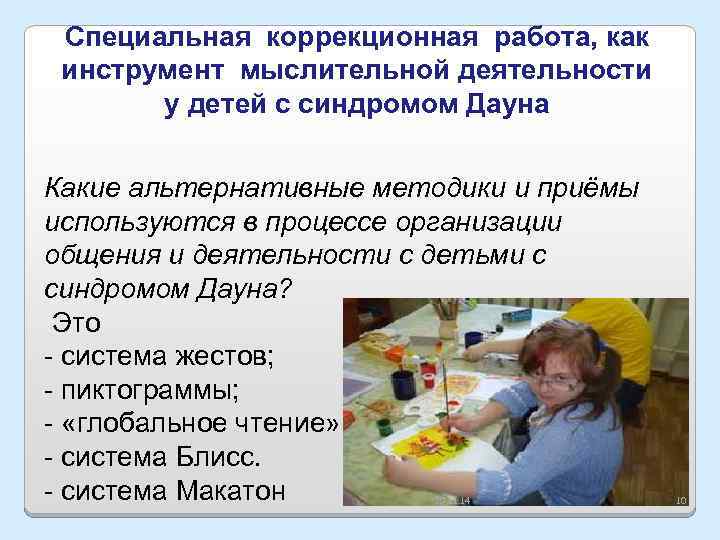 Специальная коррекционная работа, как инструмент мыслительной деятельности у детей с синдромом Дауна

Какие альтернативные методики и приёмы используются в процессе организации общения и деятельности с детьми с синдромом Дауна?
Это
- система жестов;
- пиктограммы;
- «глобальное чтение»
- система Блисс.
- система Макатон

10